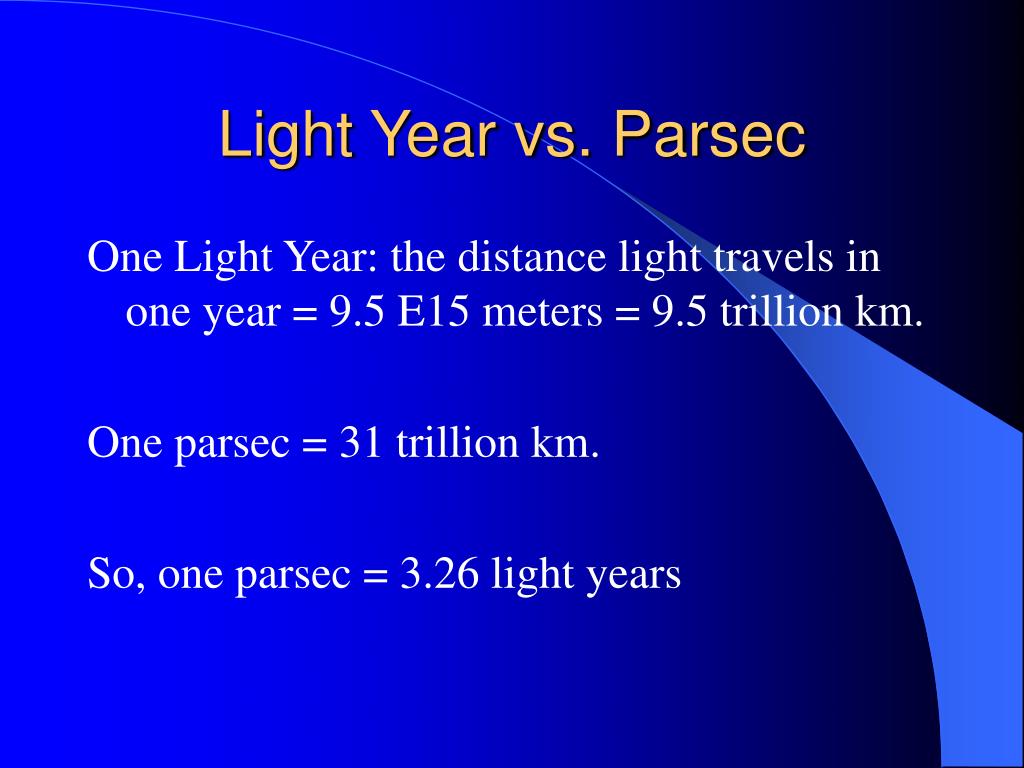 Light Year vs. Parsec

One Light Year: the distance light travels in one year = 9.5 E15 meters = 9.5 trillion km.

One parsec = 31 trillion km.

So, one parsec = 3.26 light years